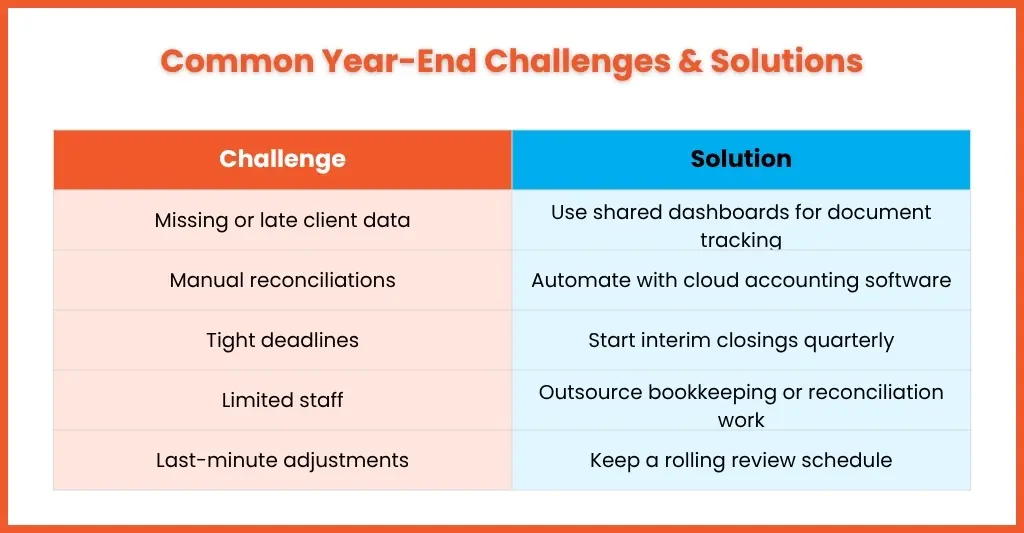 Common Year-End Challenges & Solutions

| Challenge | Solution |
|---|---|
| Missing or late client data | Use shared dashboards for document tracking |
| Manual reconciliations | Automate with cloud accounting software |
| Tight deadlines | Start interim closings quarterly |
| Limited staff | Outsource bookkeeping or reconciliation work |
| Last-minute adjustments | Keep a rolling review schedule |